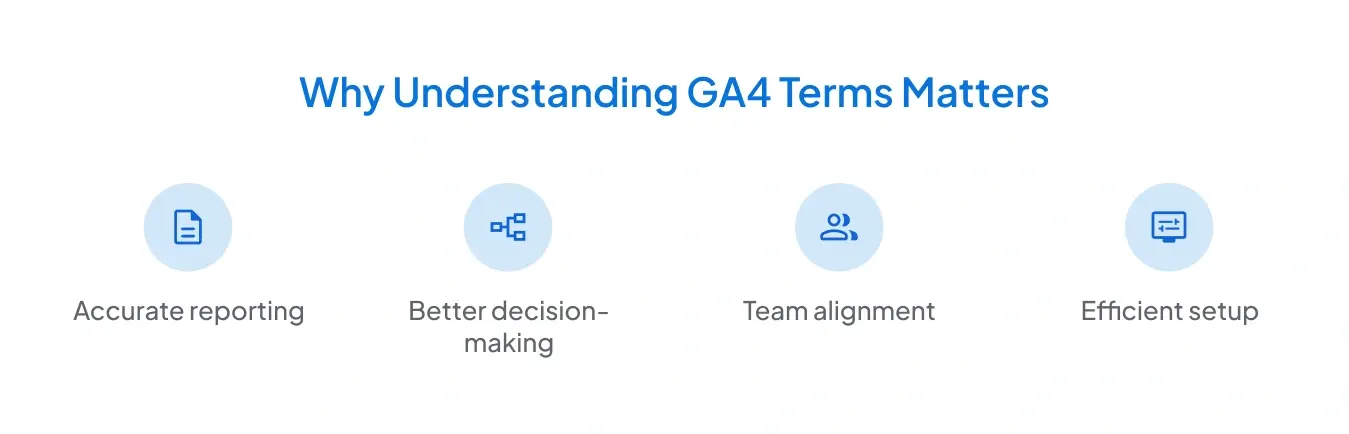 Why Understanding GA4 Terms Matters

Accurate reporting

Better decision-making

Team alignment

Efficient setup